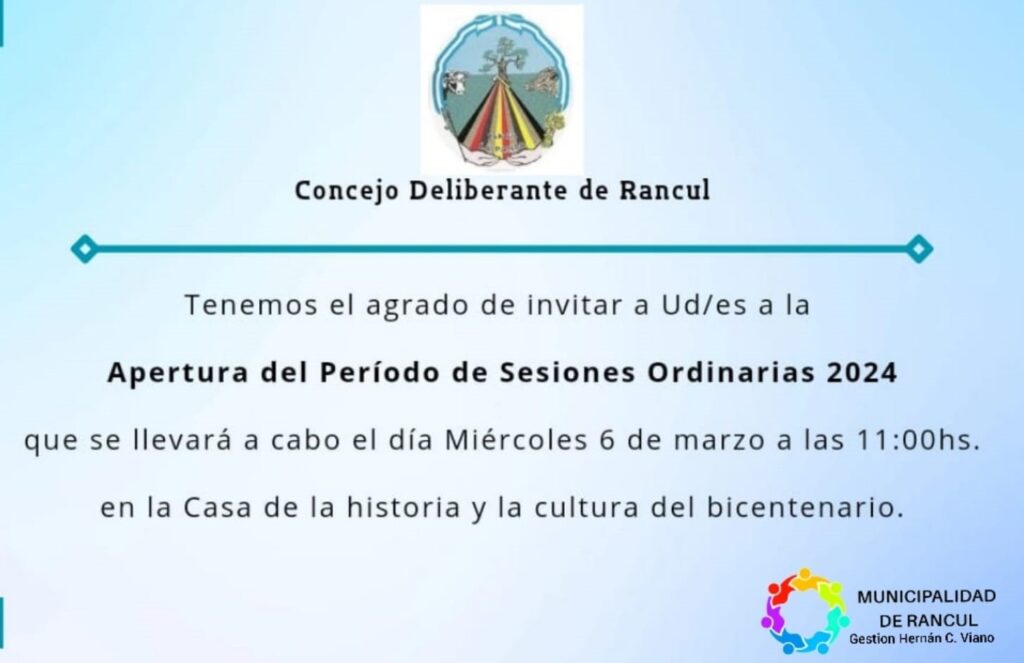 Concejo Deliberante de Rancul

Tenemos el agrado de invitar a Ud/es a la

Apertura del Período de Sesiones Ordinarias 2024

que se llevará a cabo el día Miércoles 6 de marzo a las 11:00hs.

en la Casa de la historia y la cultura del bicentenario.

MUNICIPALIDAD DE RANCUL
Gestion Hernán C. Viano